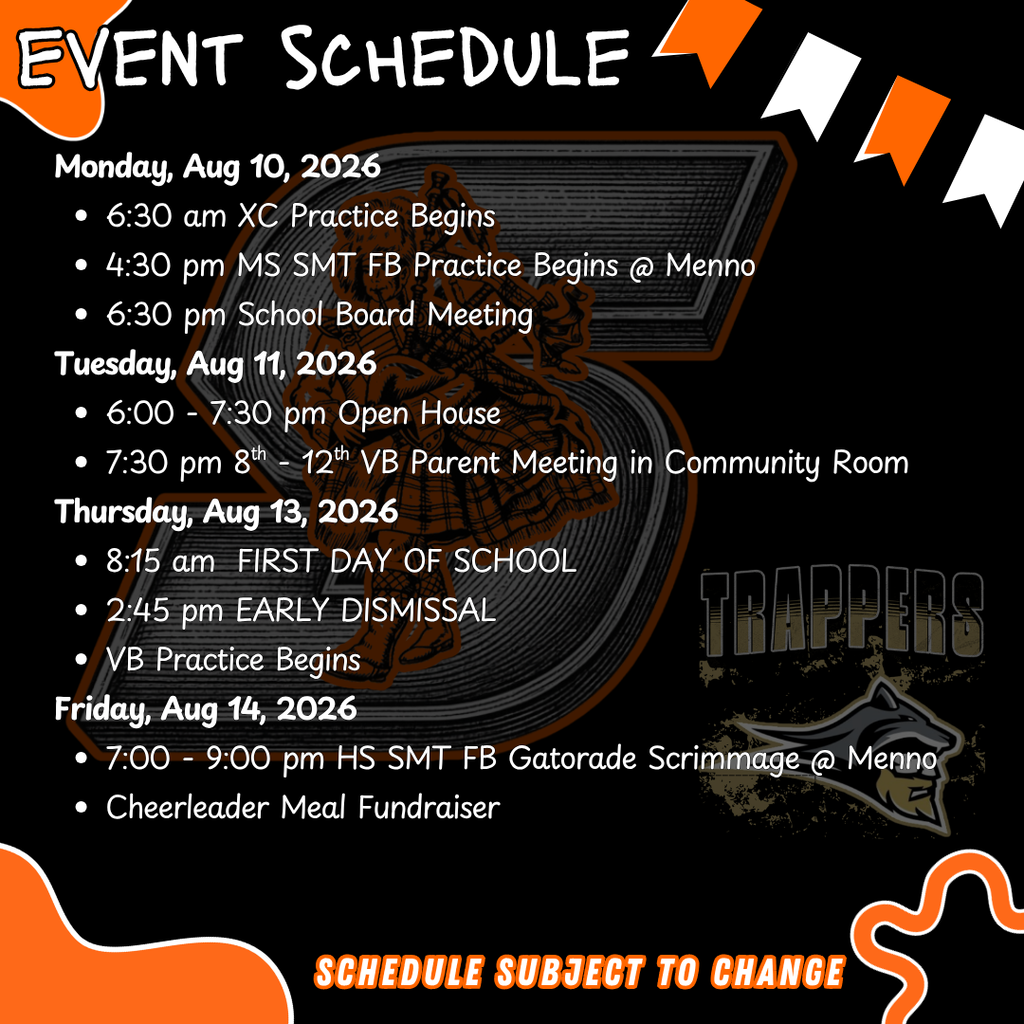 EVENT SCHEDULE

Monday, Aug 10, 2026
• 6:30 am XC Practice Begins
• 4:30 pm MS SMT FB Practice Begins @ Menno
• 6:30 pm School Board Meeting

Tuesday, Aug 11, 2026
• 6:00 - 7:30 pm Open House
• 7:30 pm 8$^{th}$ - 12$^{th}$ VB Parent Meeting in Community Room

Thursday, Aug 13, 2026
• 8:15 am FIRST DAY OF SCHOOL
• 2:45 pm EARLY DISMISSAL
• VB Practice Begins

Friday, Aug 14, 2026
• 7:00 - 9:00 pm HS SMT FB Gatorade Scrimmage @ Menno
• Cheerleader Meal Fundraiser

TRAPPERS

SCHEDULE SUBJECT TO CHANGE